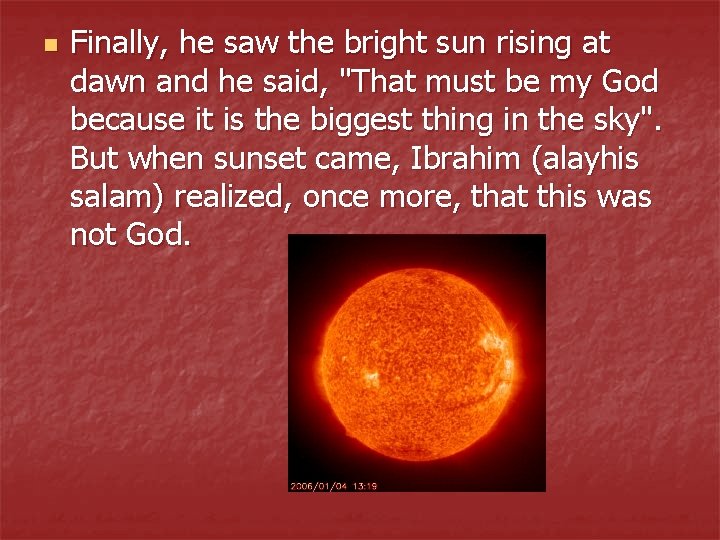 Finally, he saw the bright sun rising at dawn and he said, "That must be my God because it is the biggest thing in the sky". But when sunset came, Ibrahim (alayhis salam) realized, once more, that this was not God.

2006/01/04 13:19